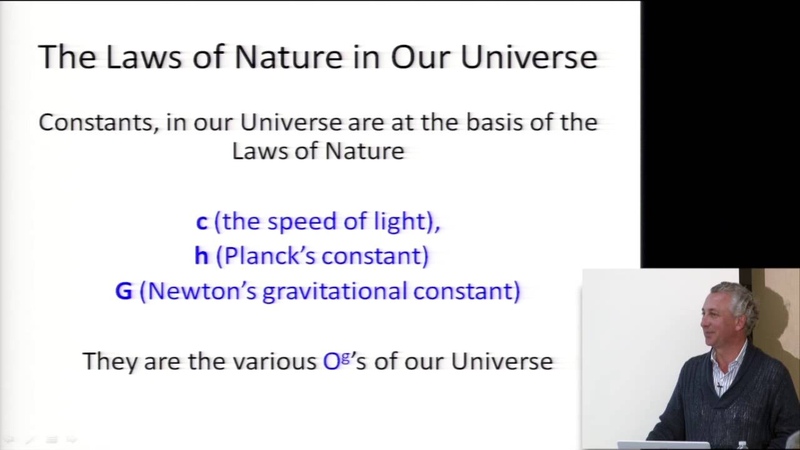 The Laws of Nature in Our Universe

Constants, in our Universe are at the basis of the Laws of Nature

c (the speed of light),
h (Planck's constant)
G (Newton's gravitational constant)

They are the various $O^g$'s of our Universe